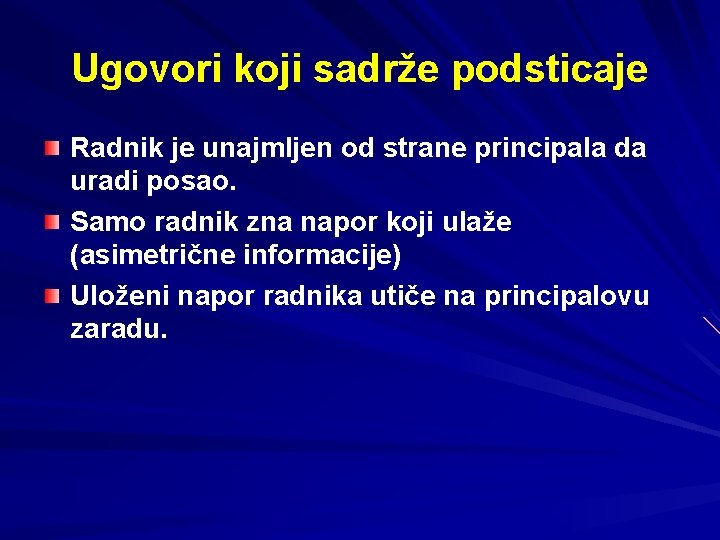 Ugovori koji sadrže podsticaje

Radnik je unajmljen od strane principala da uradi posao.

Samo radnik zna napor koji ulaže (asimetrične informacije)

Uloženi napor radnika utiče na principalovu zaradu.